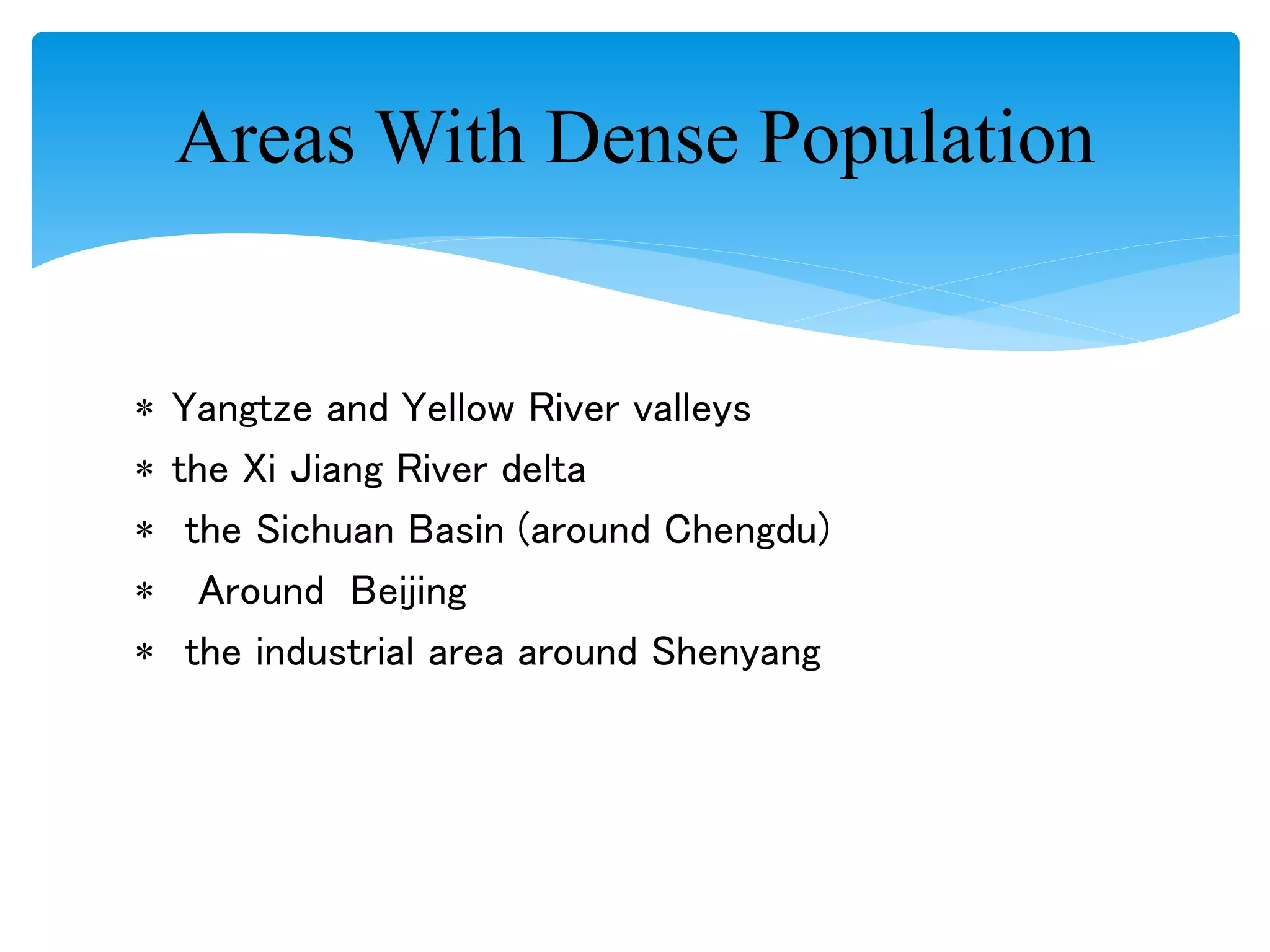 Areas With Dense Population

* Yangtze and Yellow River valleys
* the Xi Jiang River delta
* the Sichuan Basin (around Chengdu)
* Around Beijing
* the industrial area around Shenyang